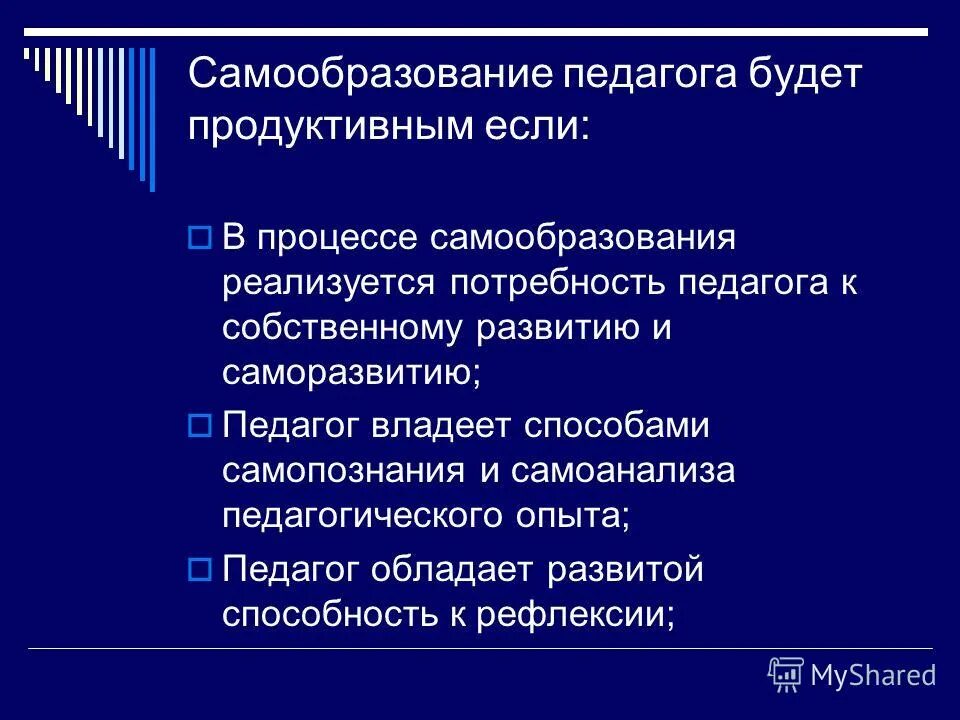 Самообразование педагога будет продуктивным если:

В процессе самообразования реализуется потребность педагога к собственному развитию и саморазвитию;

Педагог владеет способами самопознания и самоанализа педагогического опыта;

Педагог обладает развитой способность к рефлексии;

MyShared